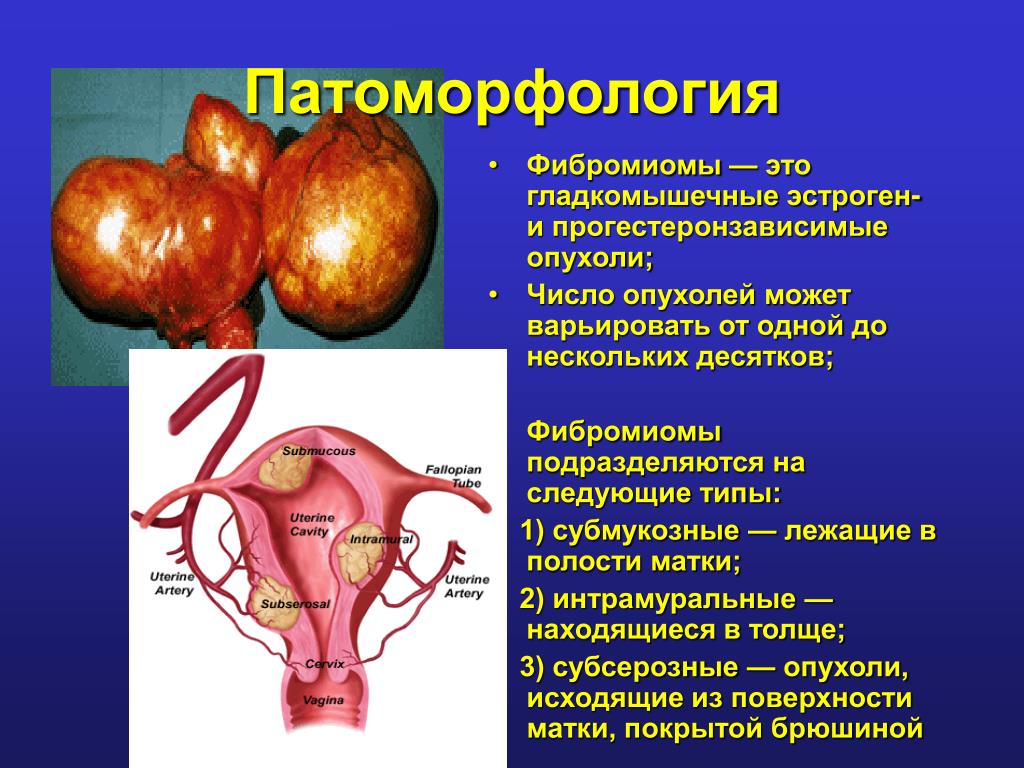 Патоморфология

• Фибромиомы — это гладкомышечные эстроген- и прогестеронзависимые опухоли;
• Число опухолей может варьировать от одной до нескольких десятков;

Фибромиомы подразделяются на следующие типы:
1) субмукозные — лежащие в полости матки;
2) интрамуральные — находящиеся в толще;
3) субсерозные — опухоли, исходящие из поверхности матки, покрытой брюшиной

Submucous
Fallopian Tube
Uterine Cavity
Intramural
Uterine Artery
Uterine Artery
Subserosal
Cervix
Vagina